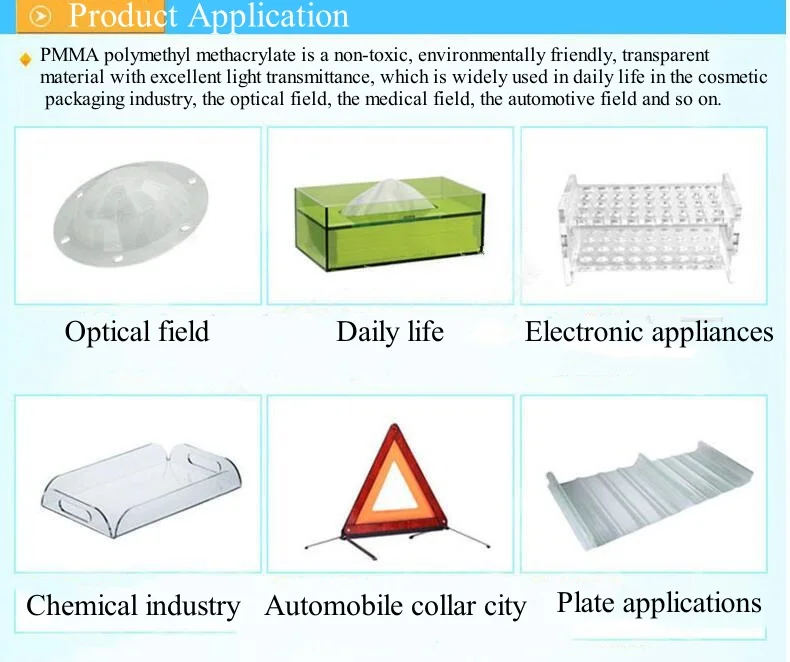 Product Application

PMMA polymethyl methacrylate is a non-toxic, environmentally friendly, transparent material with excellent light transmittance, which is widely used in daily life in the cosmetic packaging industry, the optical field, the medical field, the automotive field and so on.

Optical field

Daily life

Electronic appliances

Chemical industry

Automobile collar city

Plate applications